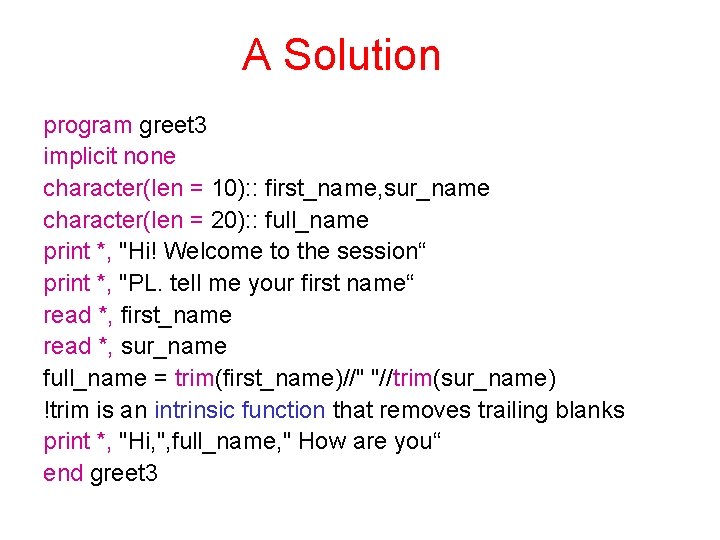 A Solution

program greet3
implicit none
character(len = 10):: first_name,sur_name
character(len = 20):: full_name
print *, "Hi! Welcome to the session“
print *, "PL. tell me your first name“
read *, first_name
read *, sur_name
full_name = trim(first_name)//" "//trim(sur_name)
!trim is an intrinsic function that removes trailing blanks
print *, "Hi,",full_name," How are you“
end greet3